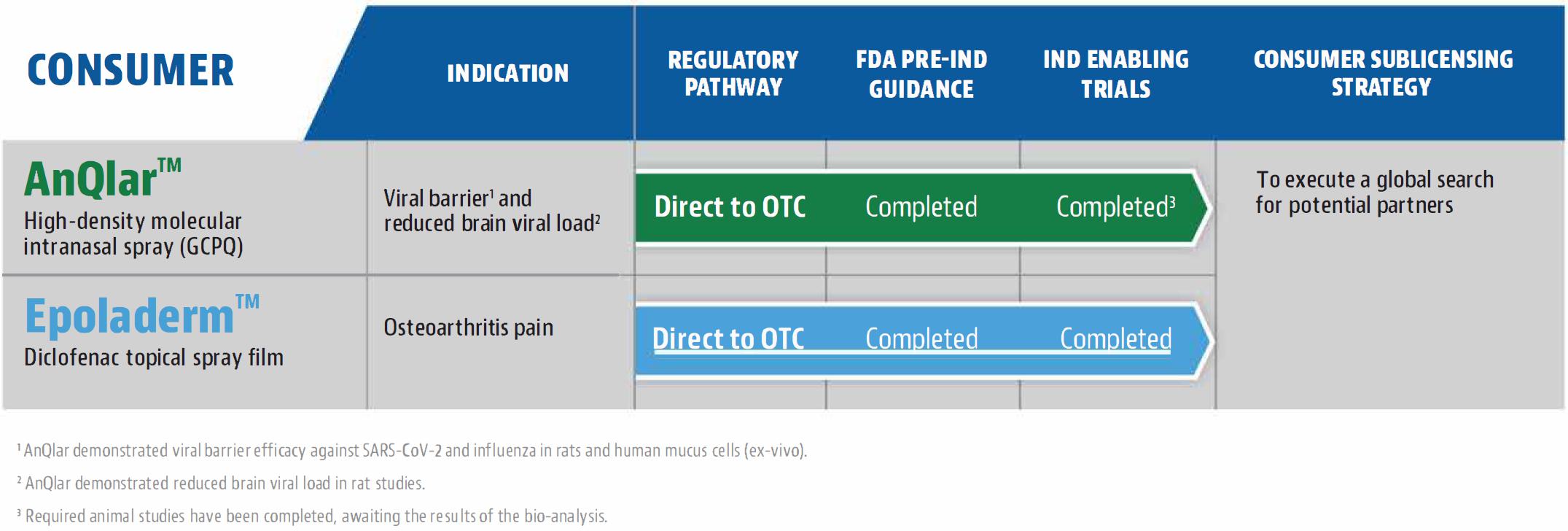 | CONSUMER | INDICATION | REGULATORY PATHWAY | FDA PRE-IND GUIDANCE | IND ENABLING TRIALS | CONSUMER SUBLICENSING STRATEGY |
|---|---|---|---|---|---|
| AnQlar™ High-density molecular intranasal spray (GCPQ) | Viral barrier$^1$ and reduced brain viral load$^2$ | Direct to OTC | Completed | Completed$^3$ | To execute a global search for potential partners |
| Epoladerm™ Diclofenac topical spray film | Osteoarthritis pain | Direct to OTC | Completed | Completed | |

$^1$ AnQlar demonstrated viral barrier efficacy against SARS-CoV-2 and influenza in rats and human mucus cells (ex-vivo).

$^2$ AnQlar demonstrated reduced brain viral load in rat studies.

$^3$ Required animal studies have been completed, awaiting the results of the bio-analysis.